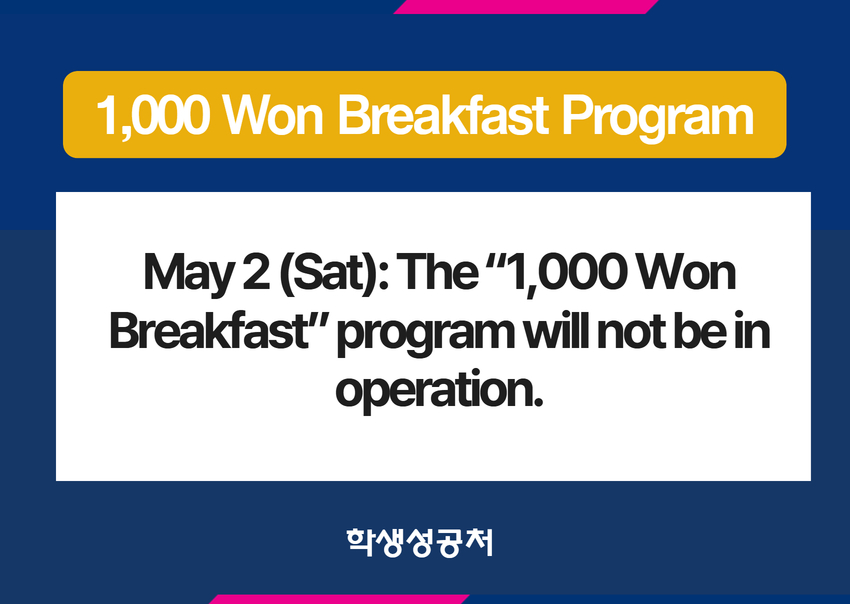 1,000 Won Breakfast Program

May 2 (Sat): The “1,000 Won Breakfast” program will not be in operation.

학생성공처